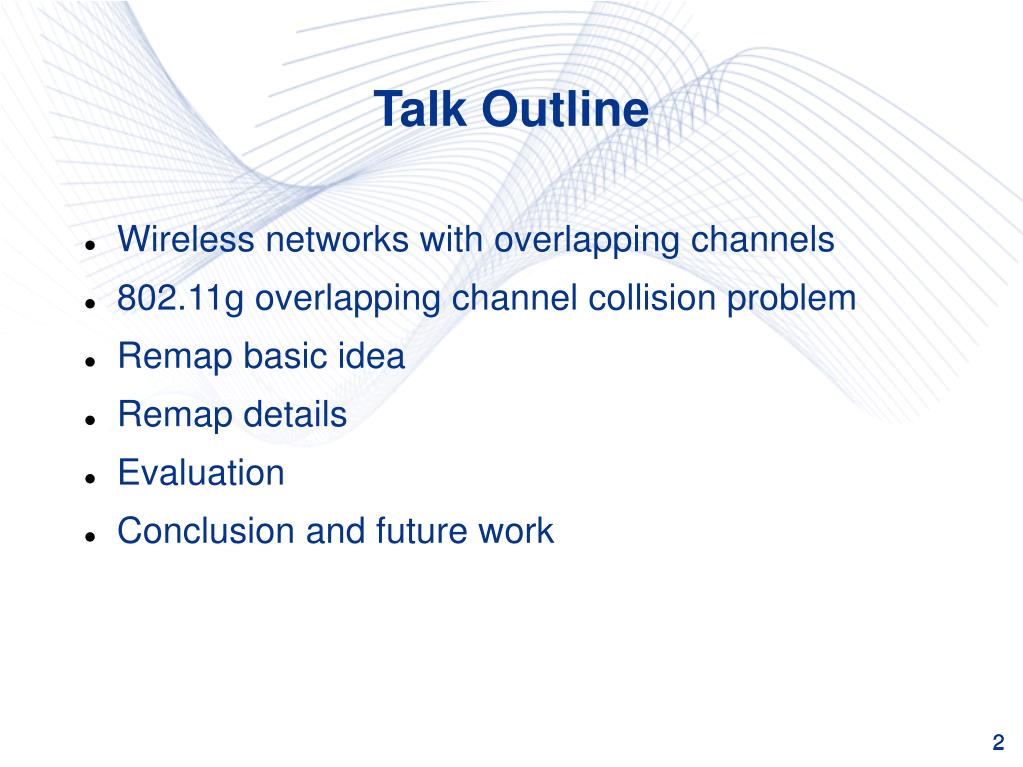 Talk Outline

- Wireless networks with overlapping channels
- 802.11g overlapping channel collision problem
- Remap basic idea
- Remap details
- Evaluation
- Conclusion and future work

2